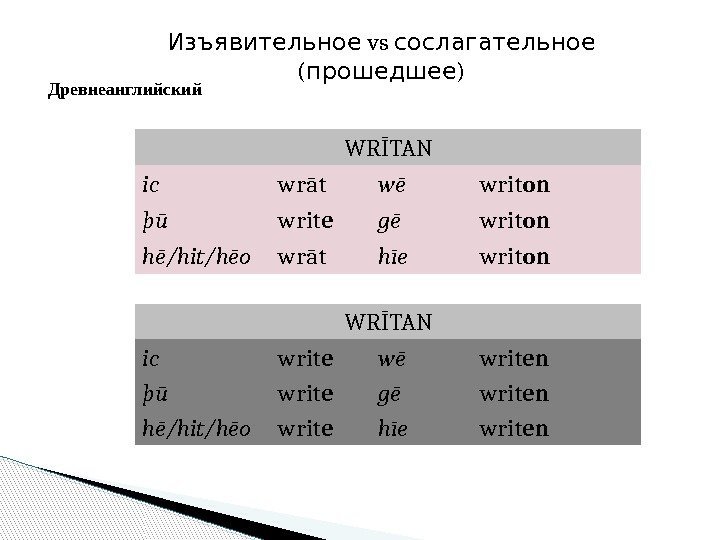 Изъявительное vs сослагательное (прошедшее)

Древнеанглийский

| WRĪTAN | | | |
|---|---|---|---|
| ic | wrāt | wē | writon |
| þū | write | gē | writon |
| hē/hit/hēo | wrāt | hīe | writon |

| WRĪTAN | | | |
|---|---|---|---|
| ic | write | wē | writen |
| þū | write | gē | writen |
| hē/hit/hēo | write | hīe | writen |